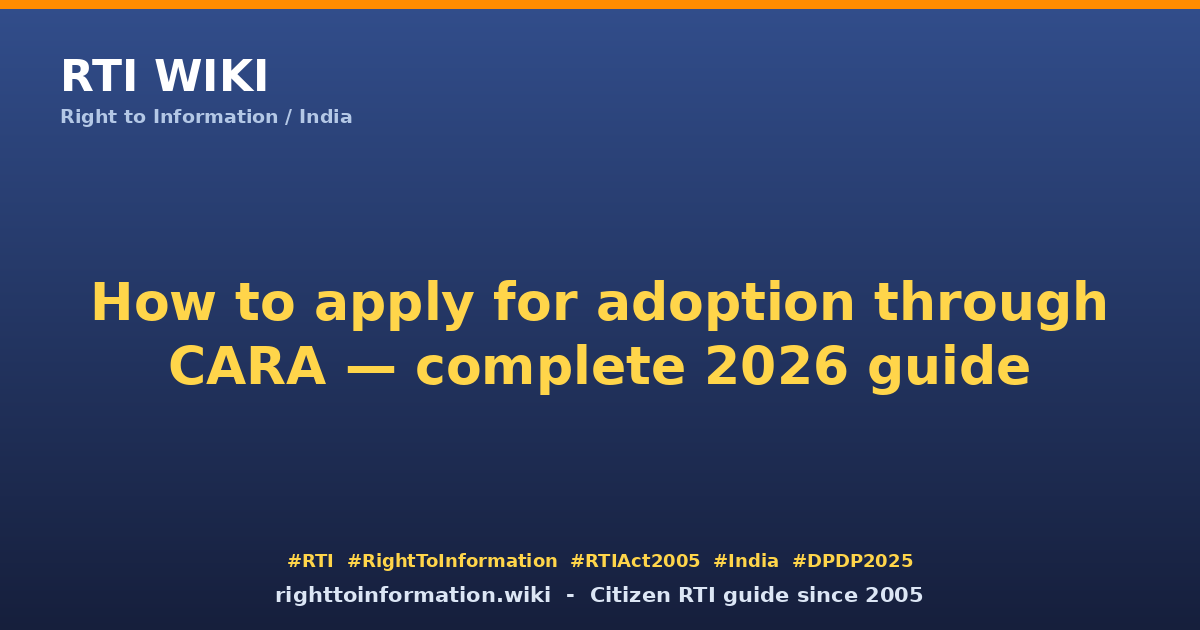 RTI WIKI
Right to Information / India

How to apply for adoption through CARA — complete 2026 guide

#RTI #RightToInformation #RTIAct2005 #India #DPDP2025
righttoinformation.wiki - Citizen RTI guide since 2005